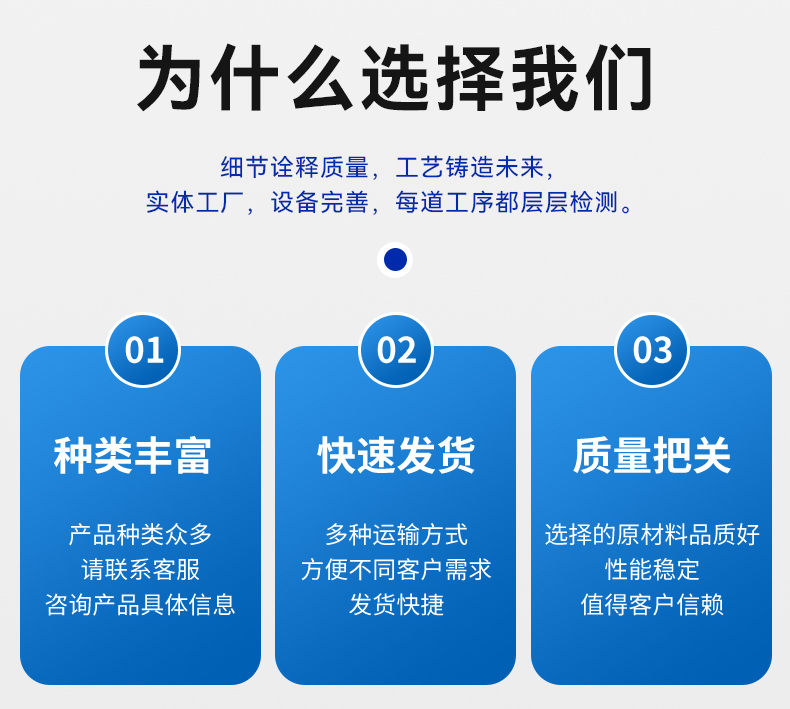 为什么选择我们

细节诠释质量，工艺铸造未来，
实体工厂，设备完善，每道工序都层层检测。

01
种类丰富
产品种类众多
请联系客服
咨询产品具体信息

02
快速发货
多种运输方式
方便不同客户需求
发货快捷

03
质量把关
选择的原材料品质好
性能稳定
值得客户信赖